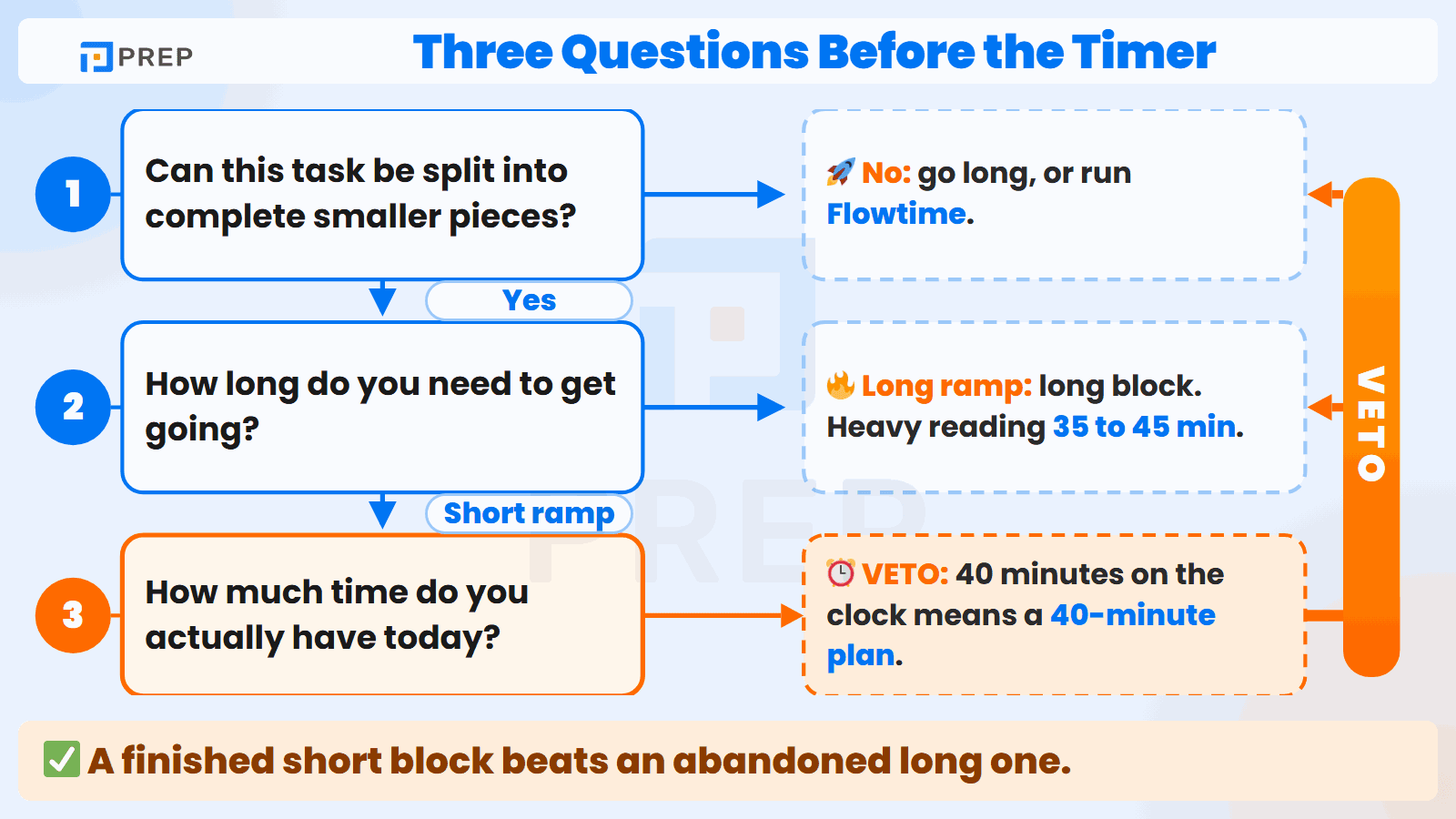 PREP

Three Questions Before the Timer

1

Can this task be split into complete smaller pieces?

🚀 No: go long, or run Flowtime.

Yes

2

How long do you need to get going?

🔥 Long ramp: long block. Heavy reading 35 to 45 min.

Short ramp

3

How much time do you actually have today?

⏰ VETO: 40 minutes on the clock means a 40-minute plan.

VETO

✅ A finished short block beats an abandoned long one.